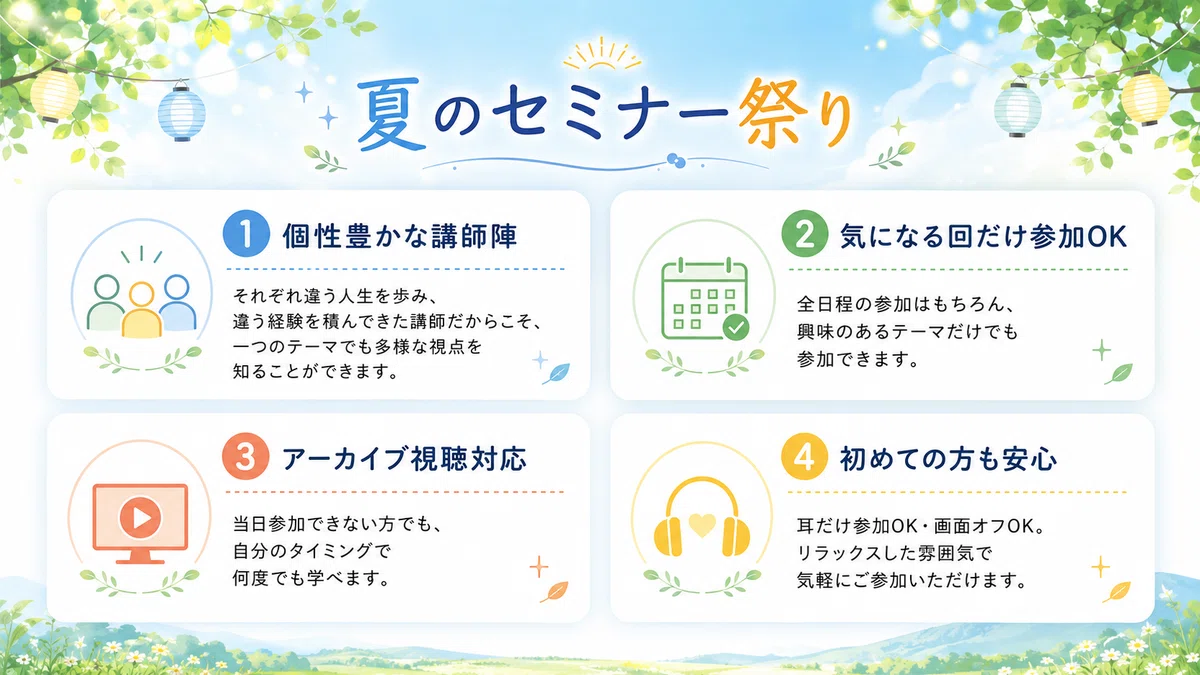 夏のセミナー祭り

1 個性豊かな講師陣

それぞれ違う人生を歩み、違う経験を積んできた講師だからこそ、一つのテーマでも多様な視点を知ることができます。

2 気になる回だけ参加OK

全日程の参加はもちろん、興味のあるテーマだけでも参加できます。

3 アーカイブ視聴対応

当日参加できない方でも、自分のタイミングで何度でも学べます。

4 初めての方も安心

耳だけ参加OK・画面オフOK。リラックスした雰囲気で気軽にご参加いただけます。